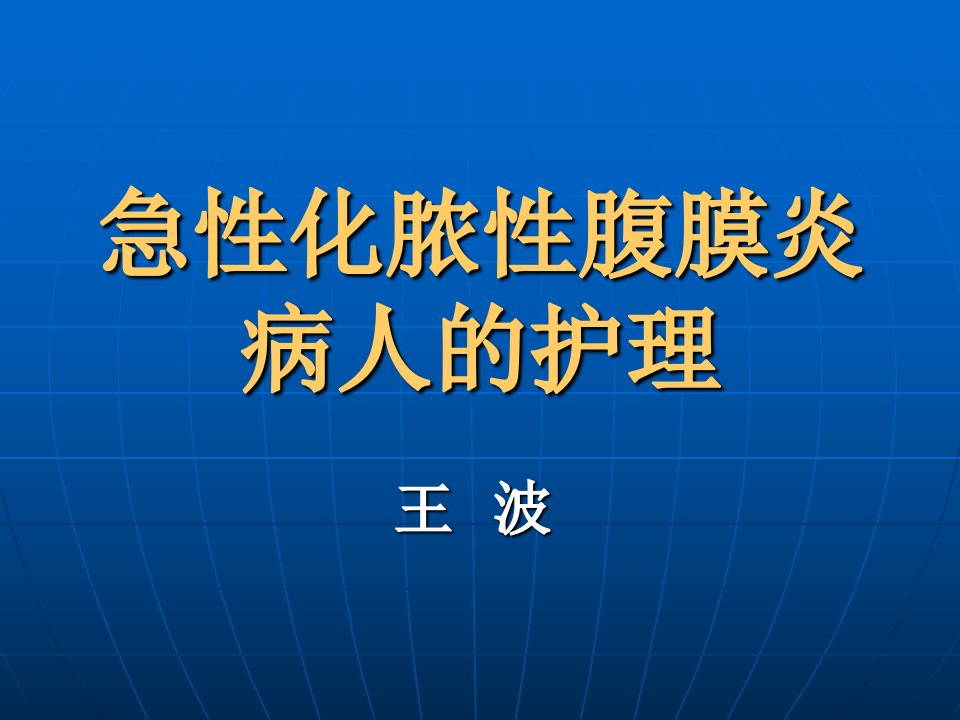 急性化脓性腹膜炎病人的护理

王 波